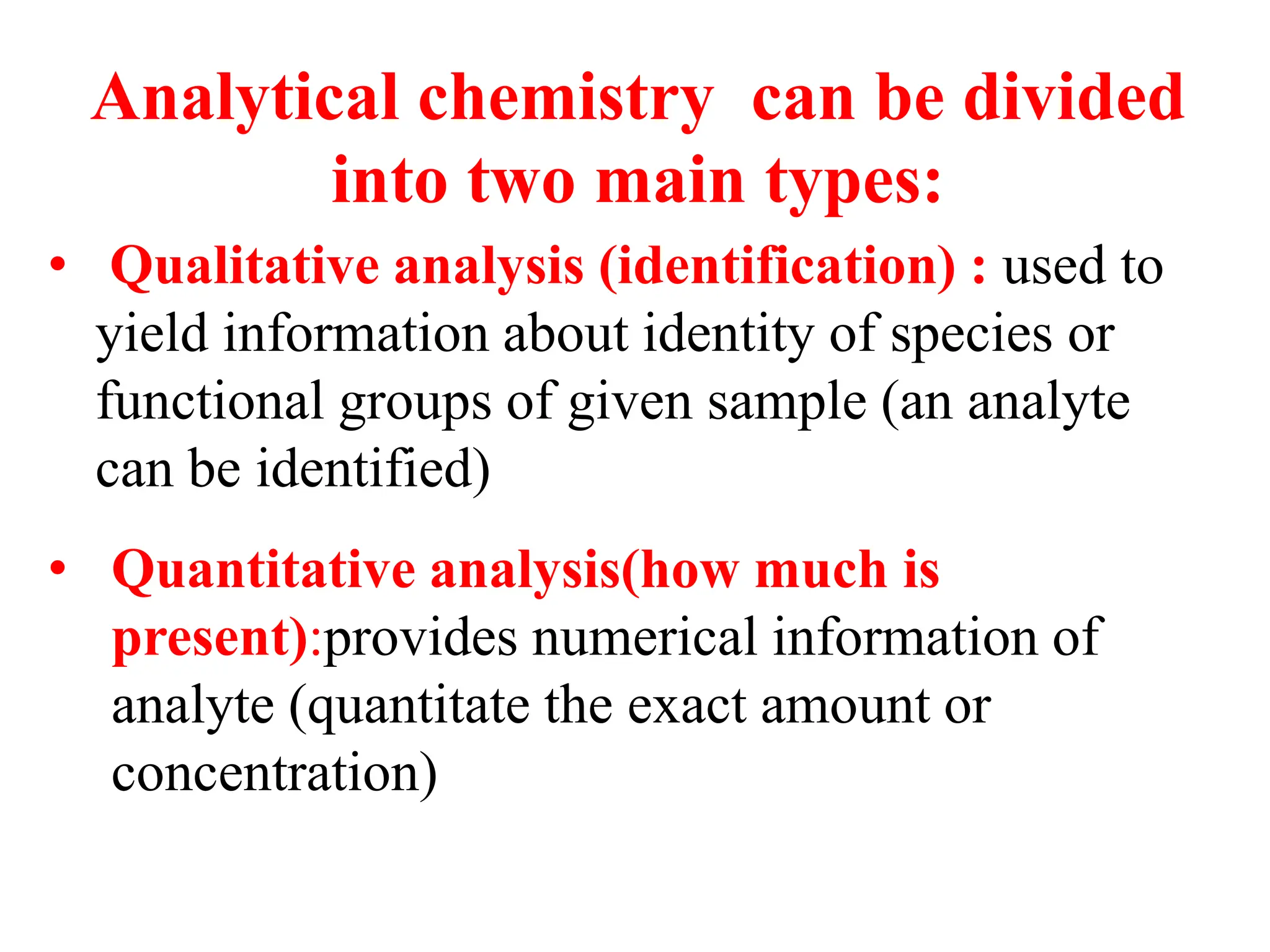 Analytical chemistry can be divided into two main types:

• Qualitative analysis (identification) : used to yield information about identity of species or functional groups of given sample (an analyte can be identified)

• Quantitative analysis(how much is present):provides numerical information of analyte (quantitate the exact amount or concentration)